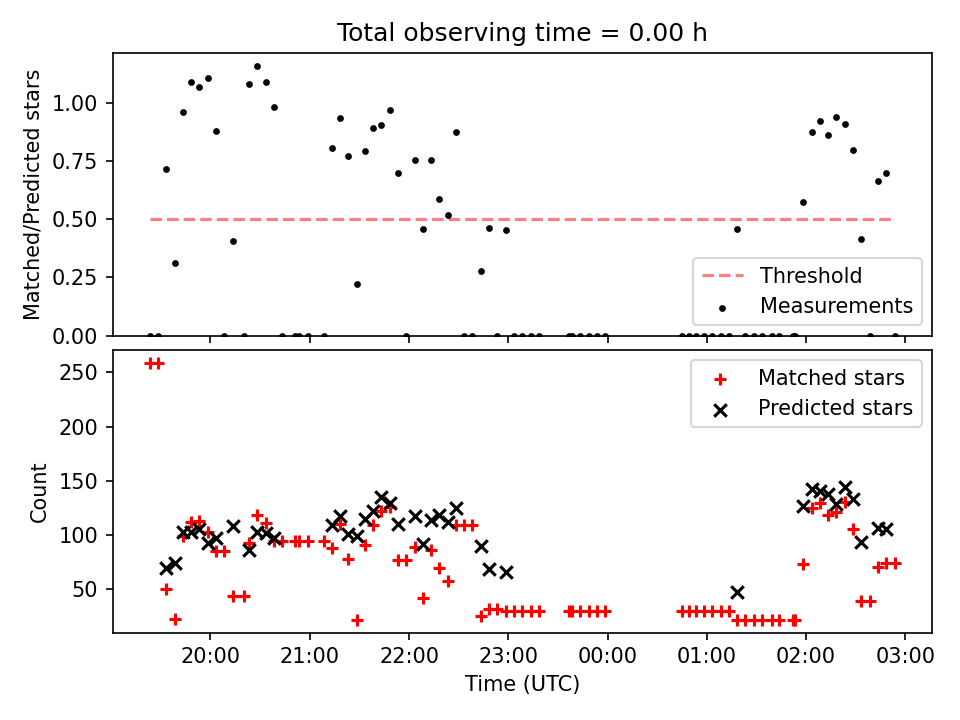 Total observing time = 0.00 h

Matched/Predicted stars

1.00
0.75
0.50
0.25
0.00

Threshold
Measurements

Count

250
200
150
100
50

Matched stars
Predicted stars

20:00
21:00
22:00
23:00
00:00
01:00
02:00
03:00

Time (UTC)